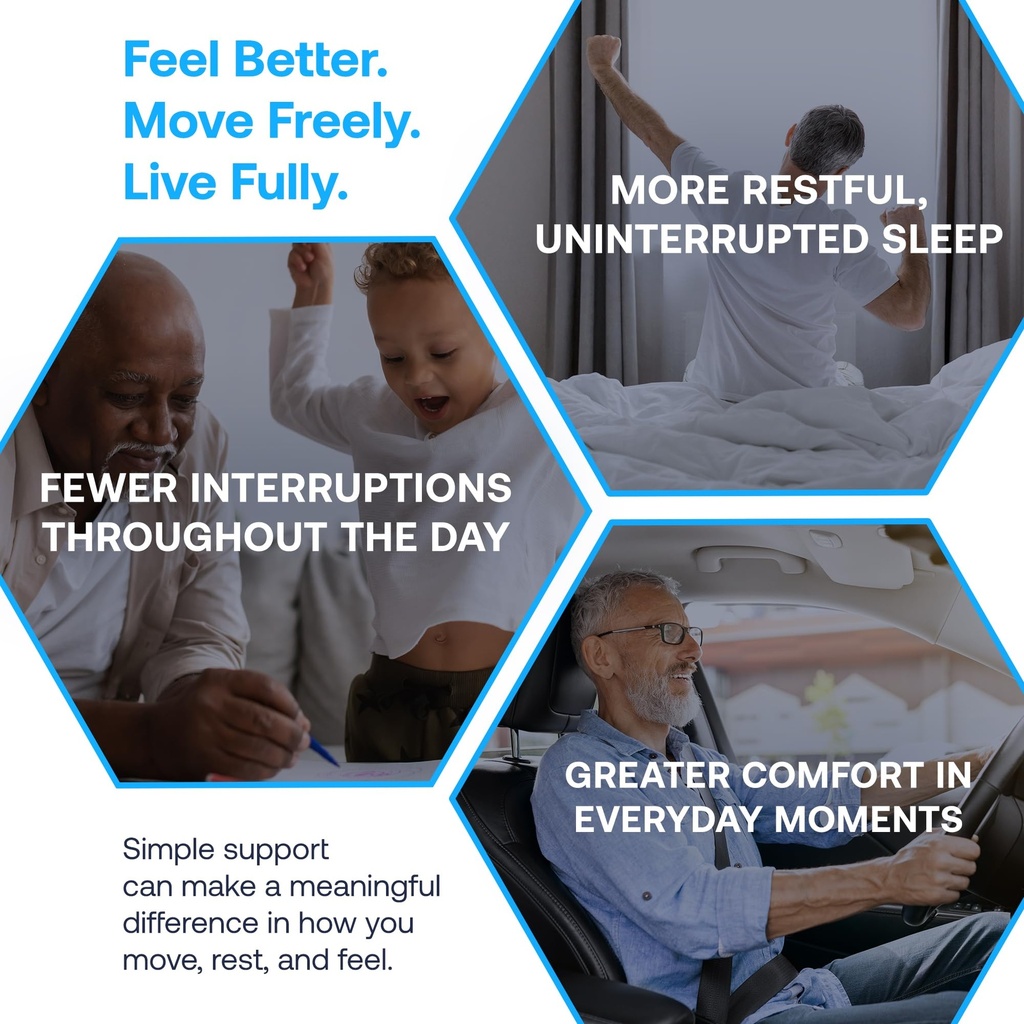 Feel Better.
Move Freely.
Live Fully.

MORE RESTFUL, UNINTERRUPTED SLEEP

FEWER INTERRUPTIONS THROUGHOUT THE DAY

GREATER COMFORT IN EVERYDAY MOMENTS

Simple support can make a meaningful difference in how you move, rest, and feel.